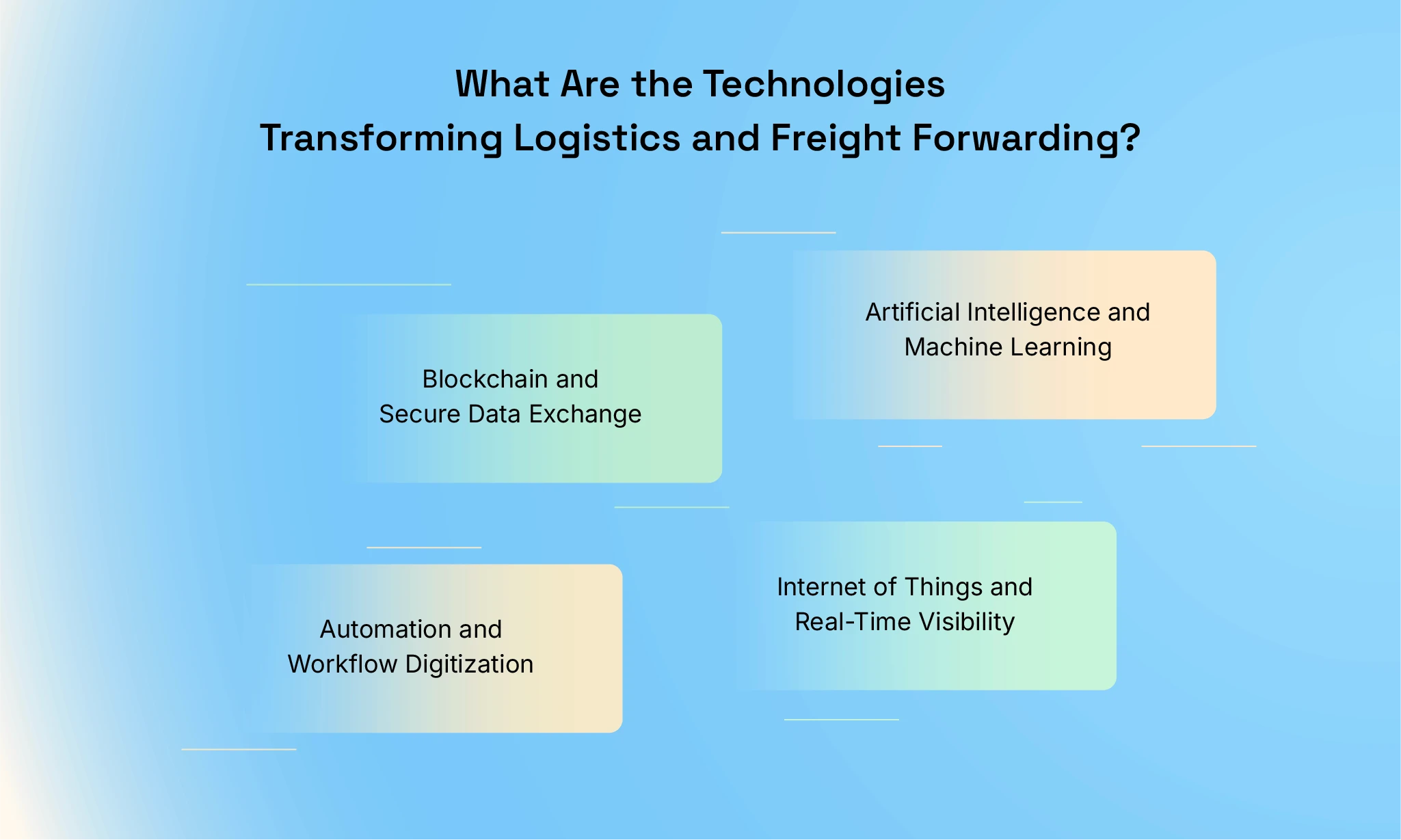 What Are the Technologies Transforming Logistics and Freight Forwarding?

Artificial Intelligence and Machine Learning

Blockchain and Secure Data Exchange

Internet of Things and Real-Time Visibility

Automation and Workflow Digitization